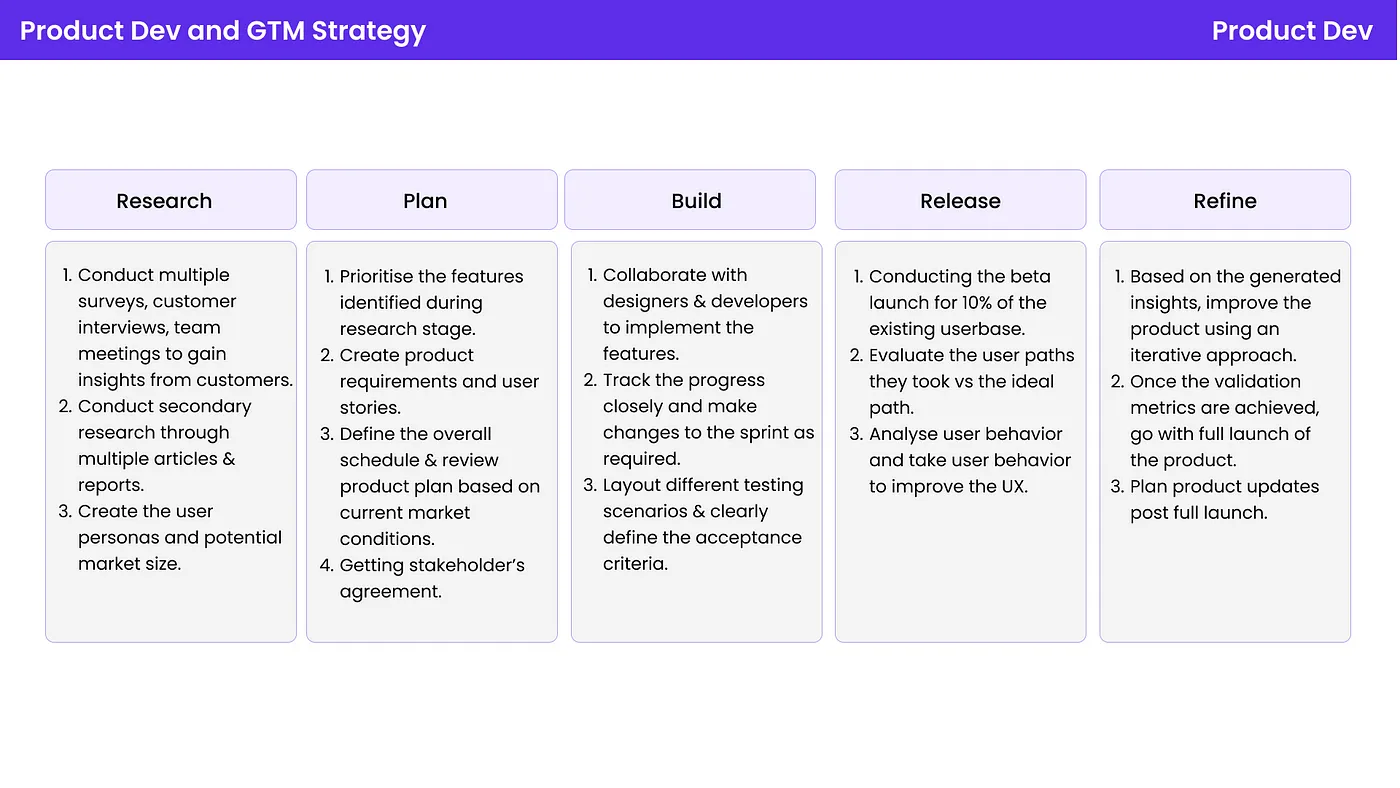 Product Dev and GTM Strategy

Product Dev

Research

1. Conduct multiple surveys, customer interviews, team meetings to gain insights from customers.
2. Conduct secondary research through multiple articles & reports.
3. Create the user personas and potential market size.

Plan

1. Prioritise the features identified during research stage.
2. Create product requirements and user stories.
3. Define the overall schedule & review product plan based on current market conditions.
4. Getting stakeholder's agreement.

Build

1. Collaborate with designers & developers to implement the features.
2. Track the progress closely and make changes to the sprint as required.
3. Layout different testing scenarios & clearly define the acceptance criteria.

Release

1. Conducting the beta launch for 10% of the existing userbase.
2. Evaluate the user paths they took vs the ideal path.
3. Analyse user behavior and take user behavior to improve the UX.

Refine

1. Based on the generated insights, improve the product using an iterative approach.
2. Once the validation metrics are achieved, go with full launch of the product.
3. Plan product updates post full launch.